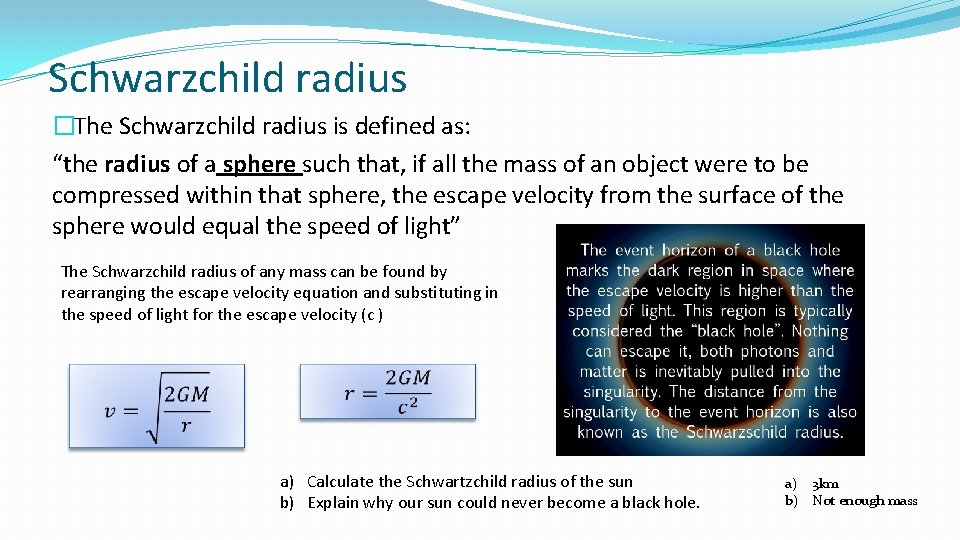 Schwarzchild radius

�The Schwarzchild radius is defined as:

“the radius of a sphere such that, if all the mass of an object were to be compressed within that sphere, the escape velocity from the surface of the sphere would equal the speed of light”

The Schwarzchild radius of any mass can be found by rearranging the escape velocity equation and substituting in the speed of light for the escape velocity (c )

$v = \sqrt{\frac{2GM}{r}}$

$r = \frac{2GM}{c^2}$

The event horizon of a black hole marks the dark region in space where the escape velocity is higher than the speed of light. This region is typically considered the “black hole”. Nothing can escape it, both photons and matter is inevitably pulled into the singularity. The distance from the singularity to the event horizon is also known as the Schwarzschild radius.

a) Calculate the Schwartzchild radius of the sun
b) Explain why our sun could never become a black hole.

a) 3km
b) Not enough mass